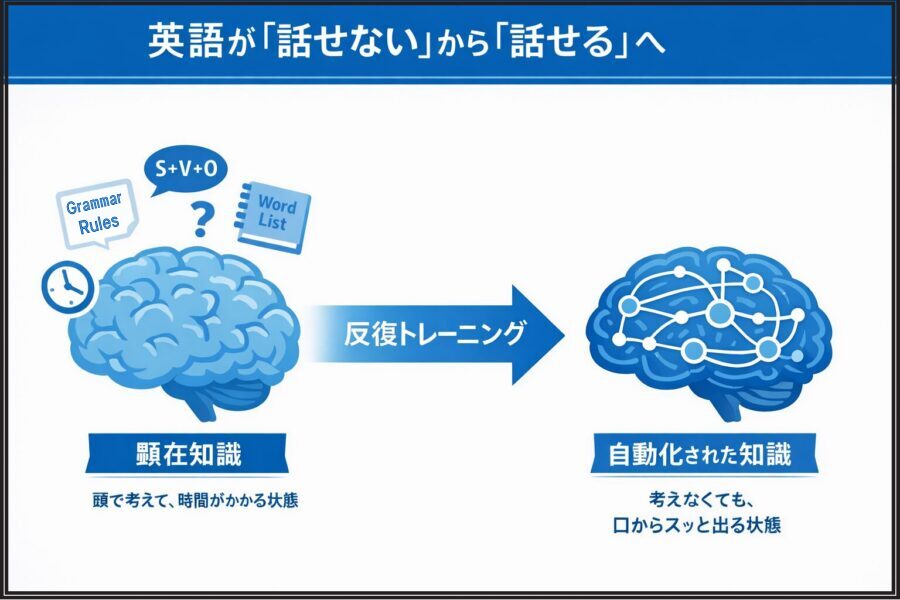 英語が「話せない」から「話せる」へ

Grammar Rules

S+V+O

?

Word List

反復トレーニング

顕在知識

頭で考えて、時間がかかる状態

自動化された知識

考えなくても、
口からスッと出る状態